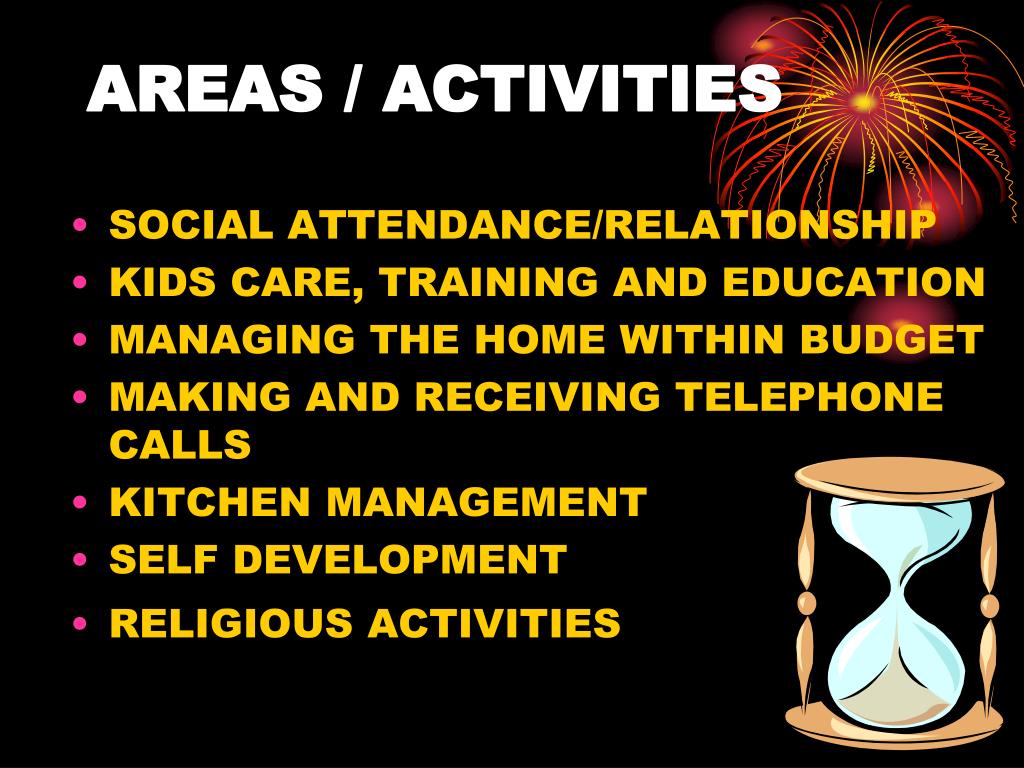 AREAS / ACTIVITIES

• SOCIAL ATTENDANCE/RELATIONSHIP
• KIDS CARE, TRAINING AND EDUCATION
• MANAGING THE HOME WITHIN BUDGET
• MAKING AND RECEIVING TELEPHONE CALLS
• KITCHEN MANAGEMENT
• SELF DEVELOPMENT
• RELIGIOUS ACTIVITIES